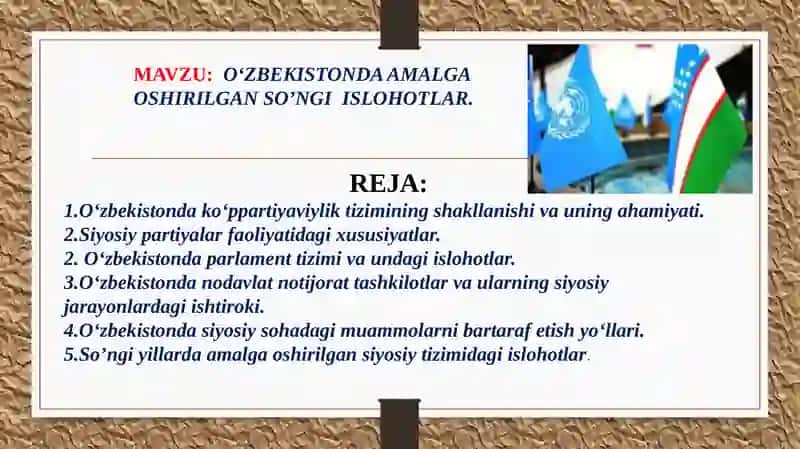 MAVZU: O‘ZBEKISTONDA AMALGA OSHIRILGAN SO’NGI ISLOHOTLAR.

REJA:

1.O‘zbekistonda ko‘ppartiyaviylik tizimining shakllanishi va uning ahamiyati.
2.Siyosiy partiyalar faoliyatidagi xususiyatlar.
2. O‘zbekistonda parlament tizimi va undagi islohotlar.
3.O‘zbekistonda nodavlat notijorat tashkilotlar va ularning siyosiy jarayonlardagi ishtiroki.
4.O‘zbekistonda siyosiy sohadagi muammolarni bartaraf etish yo‘llari.
5.So’ngi yillarda amalga oshirilgan siyosiy tizimidagi islohotlar.